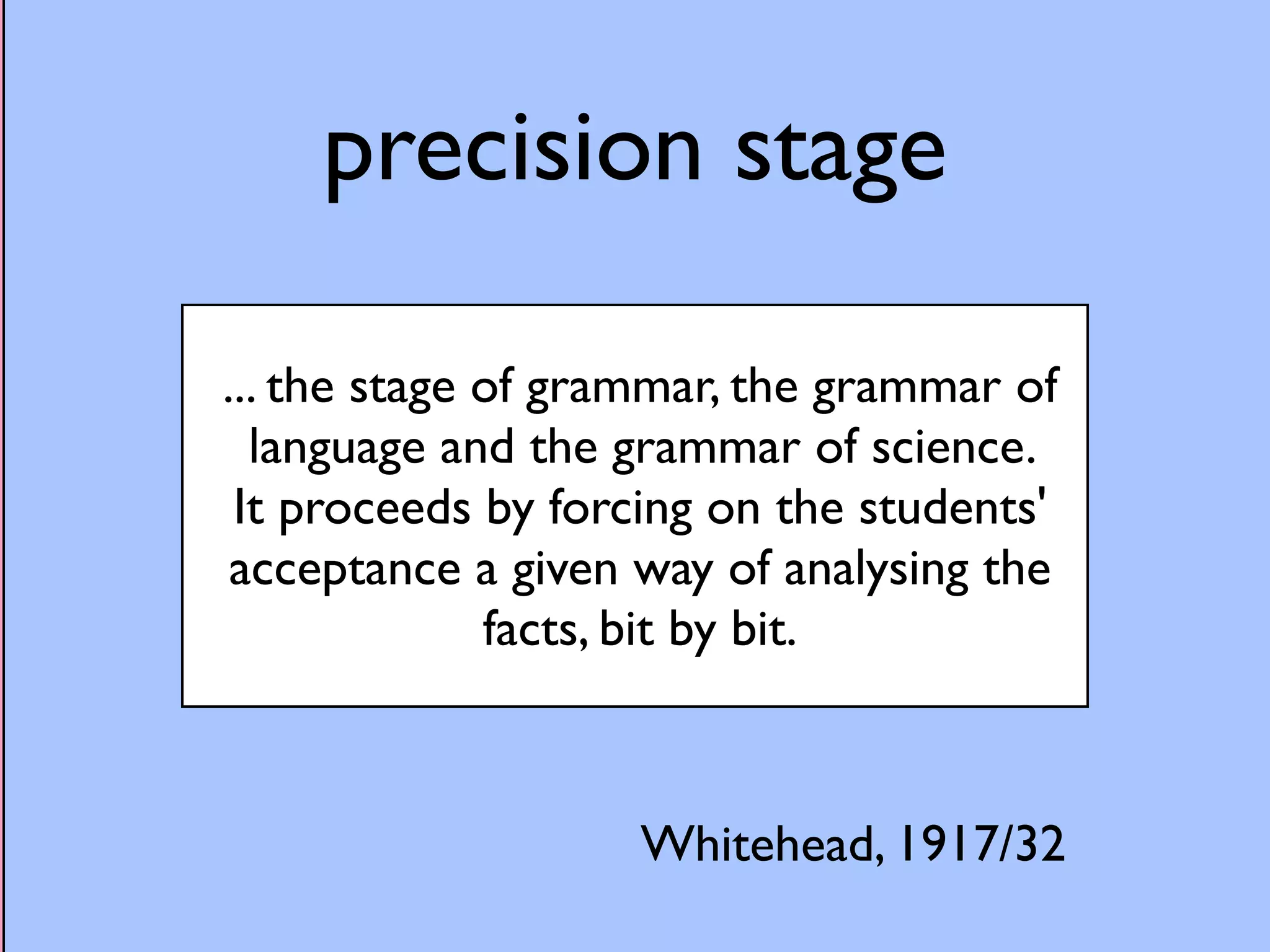 precision stage

... the stage of grammar, the grammar of language and the grammar of science. It proceeds by forcing on the students' acceptance a given way of analysing the facts, bit by bit.

Whitehead, 1917/32